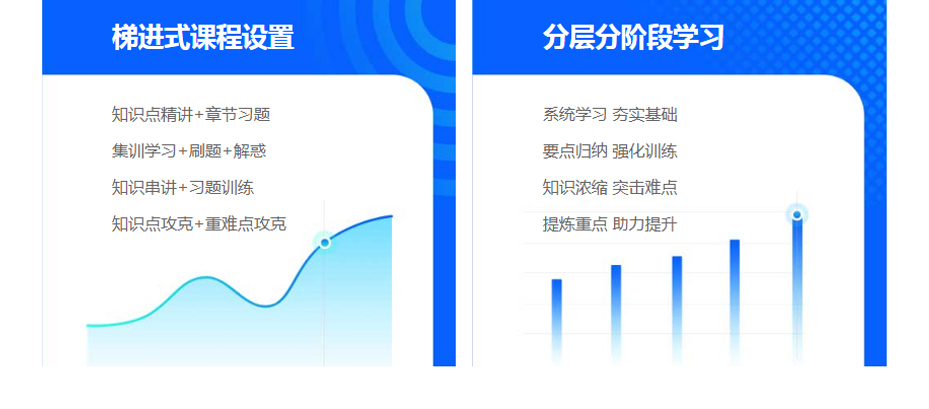 梯进式课程设置

知识点精讲+章节习题

集训学习+刷题+解惑

知识串讲+习题训练

知识点攻克+重难点攻克

分层分阶段学习

系统学习 夯实基础

要点归纳 强化训练

知识浓缩 突击难点

提炼重点 助力提升